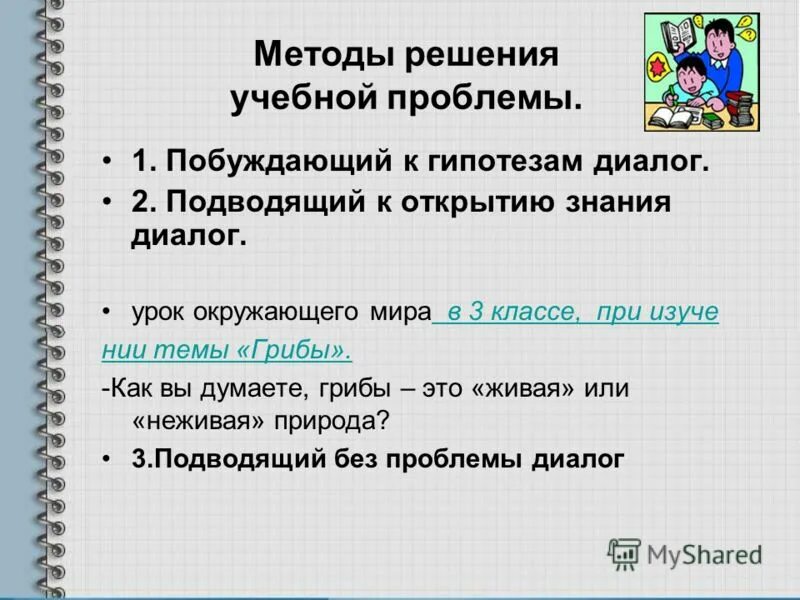 Методы решения учебной проблемы.

• 1. Побуждающий к гипотезам диалог.

• 2. Подводящий к открытию знания диалог.

• урок окружающего мира в 3 классе, при изучении темы «Грибы».

-Как вы думаете, грибы – это «живая» или «неживая» природа?

• 3.Подводящий без проблемы диалог

MyShared